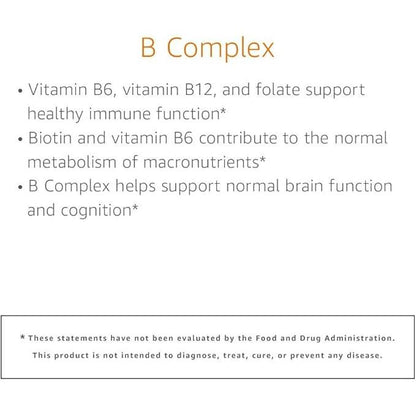 B Complex

• Vitamin B6, vitamin B12, and folate support healthy immune function*
• Biotin and vitamin B6 contribute to the normal metabolism of macronutrients*
• B Complex helps support normal brain function and cognition*

* These statements have not been evaluated by the Food and Drug Administration. This product is not intended to diagnose, treat, cure, or prevent any disease.